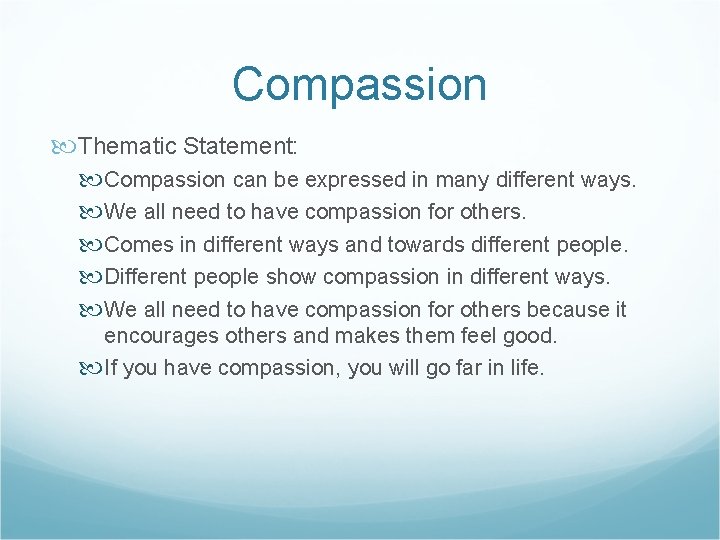 Compassion

Thematic Statement:

Compassion can be expressed in many different ways.

We all need to have compassion for others.

Comes in different ways and towards different people.

Different people show compassion in different ways.

We all need to have compassion for others because it encourages others and makes them feel good.

If you have compassion, you will go far in life.